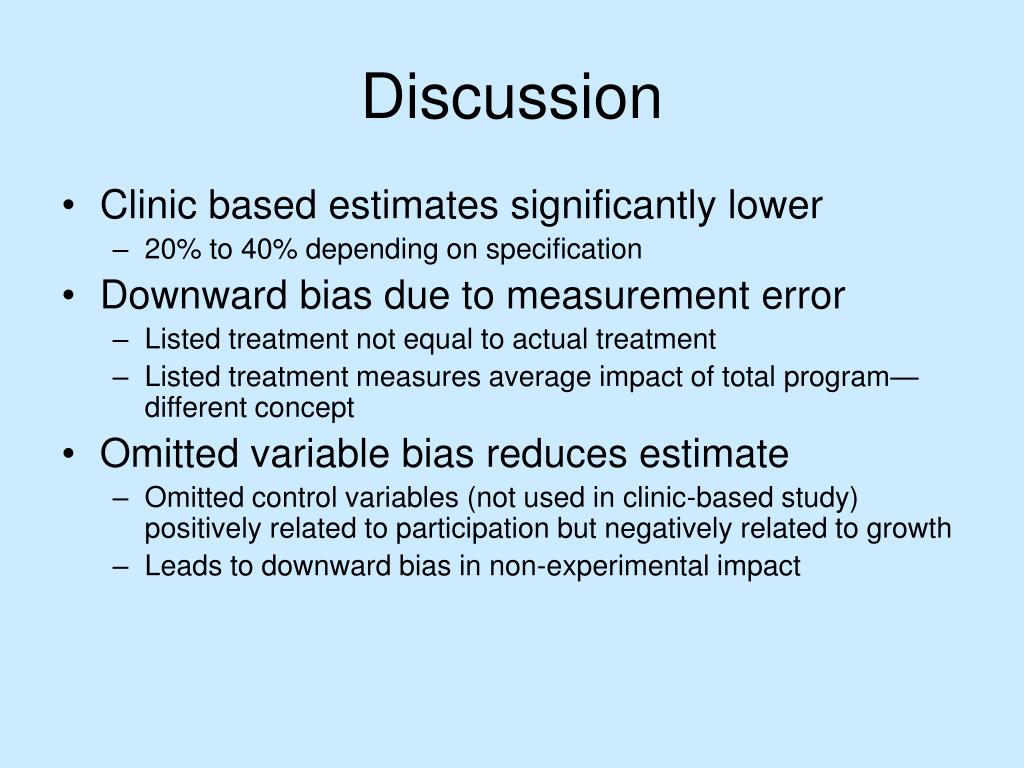 Discussion

• Clinic based estimates significantly lower
– 20% to 40% depending on specification
• Downward bias due to measurement error
– Listed treatment not equal to actual treatment
– Listed treatment measures average impact of total program—different concept
• Omitted variable bias reduces estimate
– Omitted control variables (not used in clinic-based study) positively related to participation but negatively related to growth
– Leads to downward bias in non-experimental impact